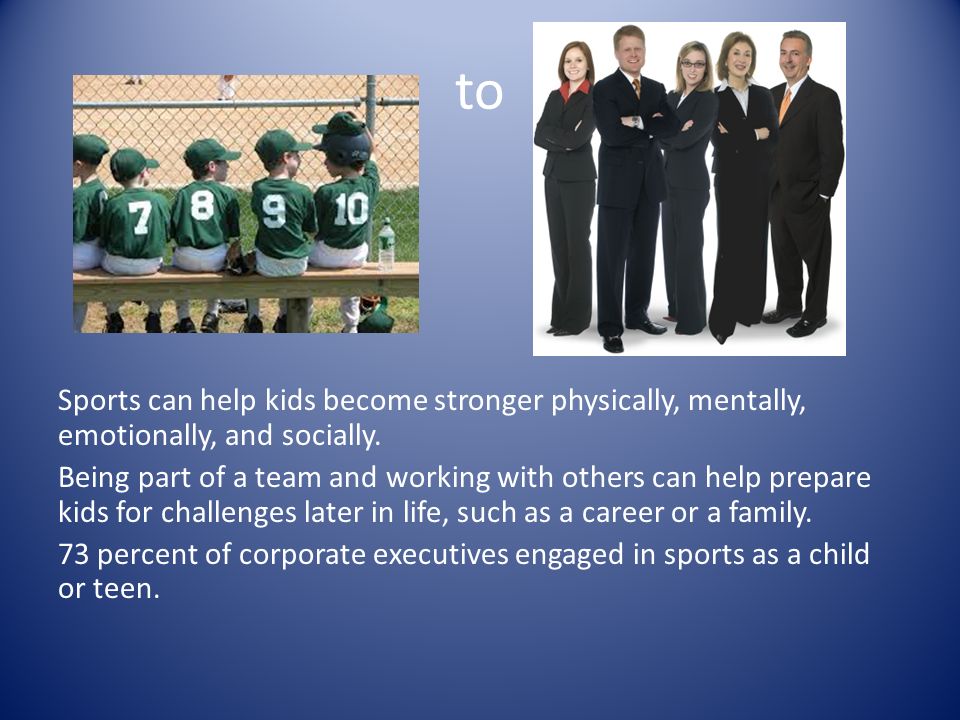 7 8 9 10

to

Sports can help kids become stronger physically, mentally, emotionally, and socially.

Being part of a team and working with others can help prepare kids for challenges later in life, such as a career or a family.

73 percent of corporate executives engaged in sports as a child or teen.